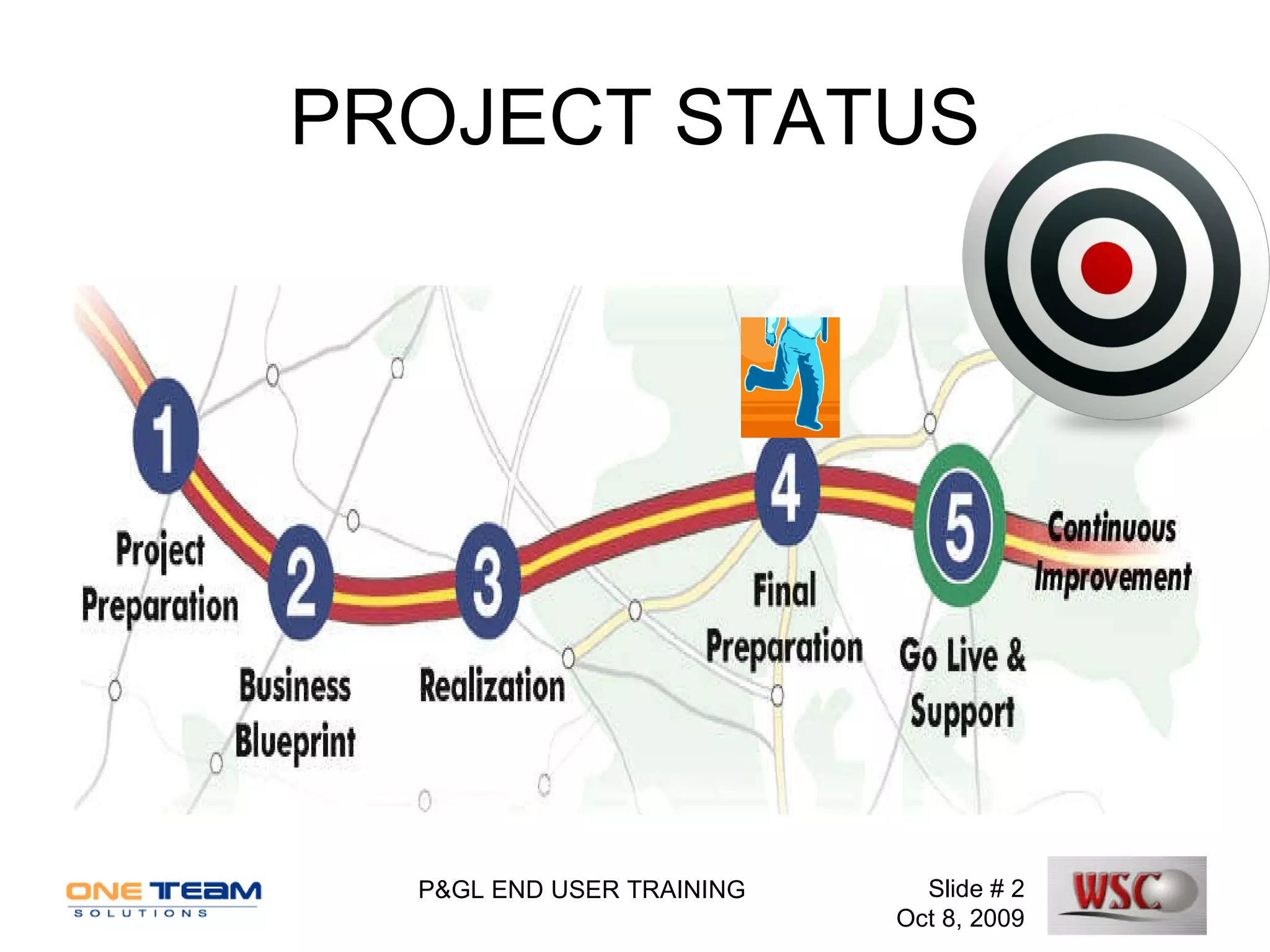 PROJECT STATUS

1 Project Preparation

2 Business Blueprint

3 Realization

4 Final Preparation

5 Go Live & Support

Continuous Improvement

ONE TEAM SOLUTIONS

P&GL END USER TRAINING

Slide # 2
Oct 8, 2009

WSC